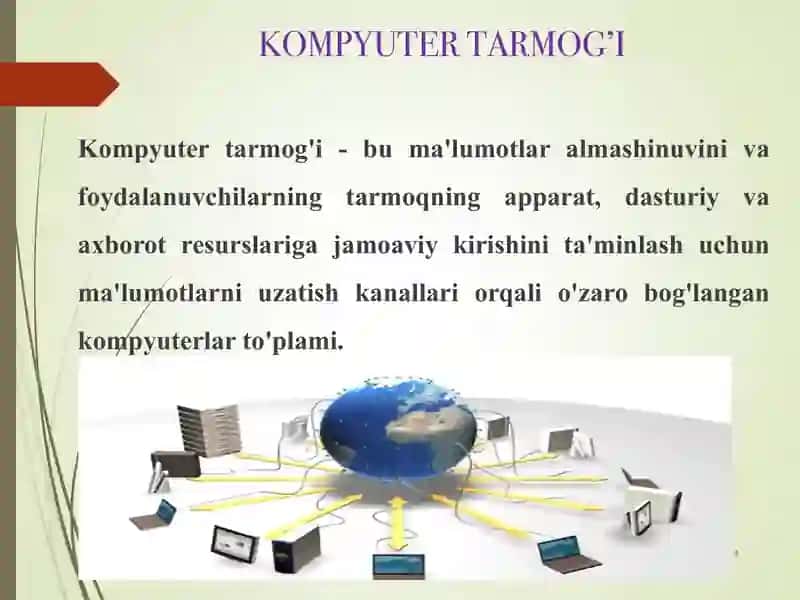 KOMPYUTER TARMOG'I

Kompyuter tarmog'i - bu ma'lumotlar almashinuvini va foydalanuvchilarning tarmoqning apparat, dasturiy va axborot resurslariga jamoaviy kirishini ta'minlash uchun ma'lumotlarni uzatish kanallari orqali o'zaro bog'langan kompyuterlar to'plami.